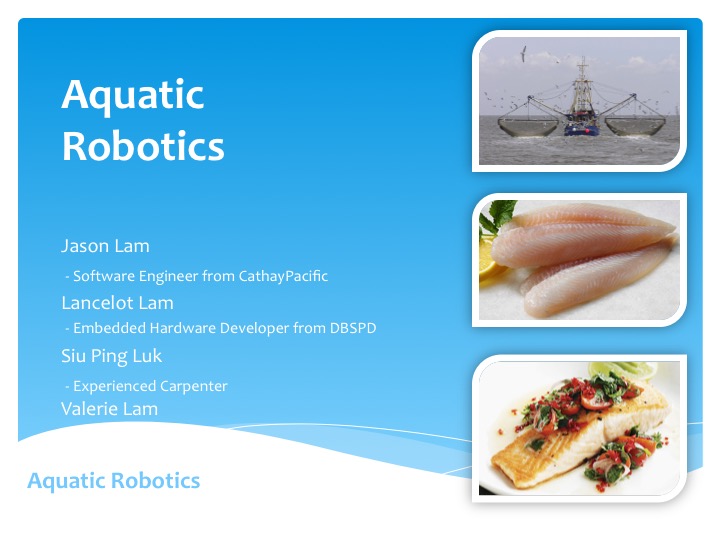 Aquatic Robotics

Jason Lam
- Software Engineer from CathayPacific
Lancelot Lam
- Embedded Hardware Developer from DBSPD
Siu Ping Luk
- Experienced Carpenter
Valerie Lam

Aquatic Robotics